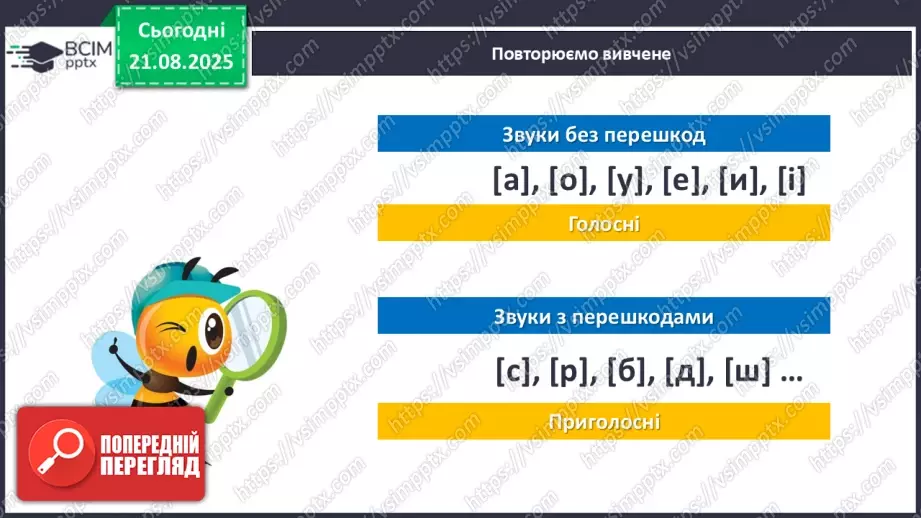 ВСІМ pptx

Сьогодні 21.08.2025

Повторюємо вивчене

Звуки без перешкод

[а], [о], [у], [е], [и], [і]

Голосні

Звуки з перешкодами

[с], [р], [б], [д], [ш] …

Приголосні

ПОПЕРЕДНІЙ ПЕРЕГЛЯД

https://vsimpptx.com